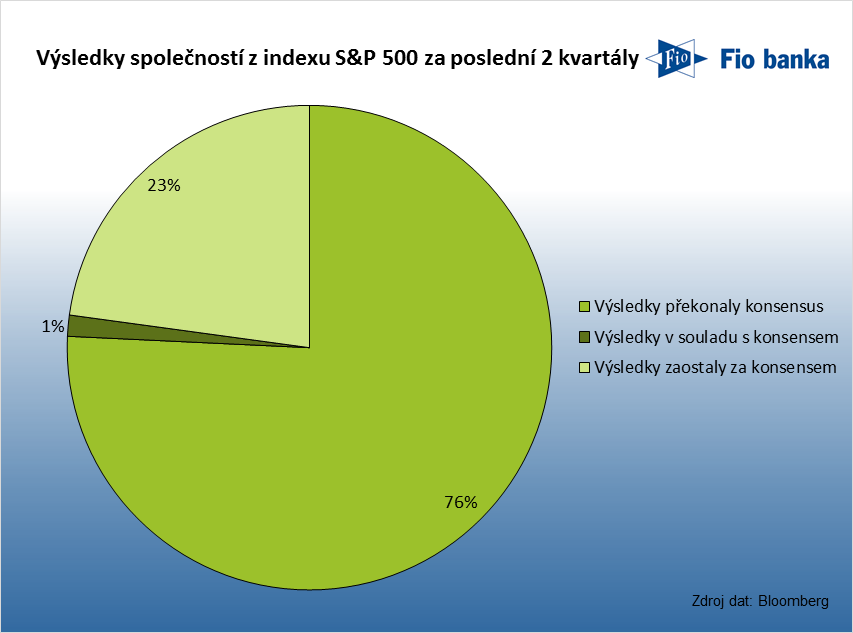 Výsledky společností z indexu S&P 500 za poslední 2 kvartály

Fio

Fio banka

23%

1%

76%

Výsledky překonaly konsensus

Výsledky v souladu s konsensem

Výsledky zaostaly za konsensem

Zdroj dat: Bloomberg